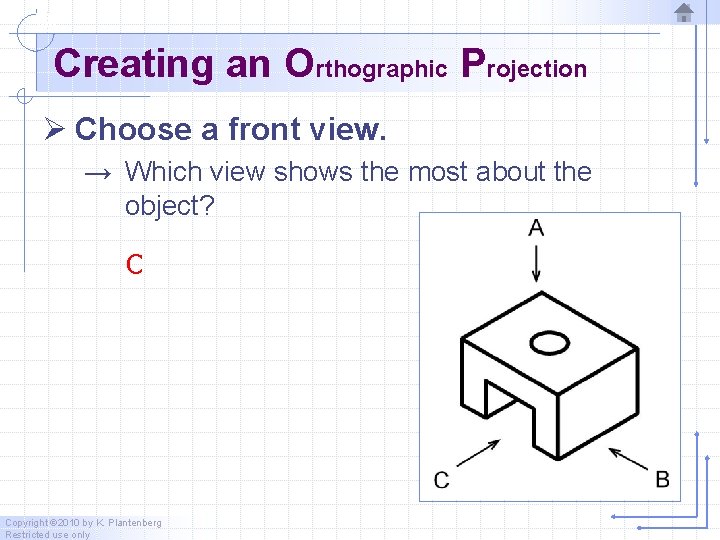 Creating an Orthographic Projection

➢ Choose a front view.

→ Which view shows the most about the object?

C

A

C

B

Copyright ©2010 by K. Plantenberg
Restricted use only